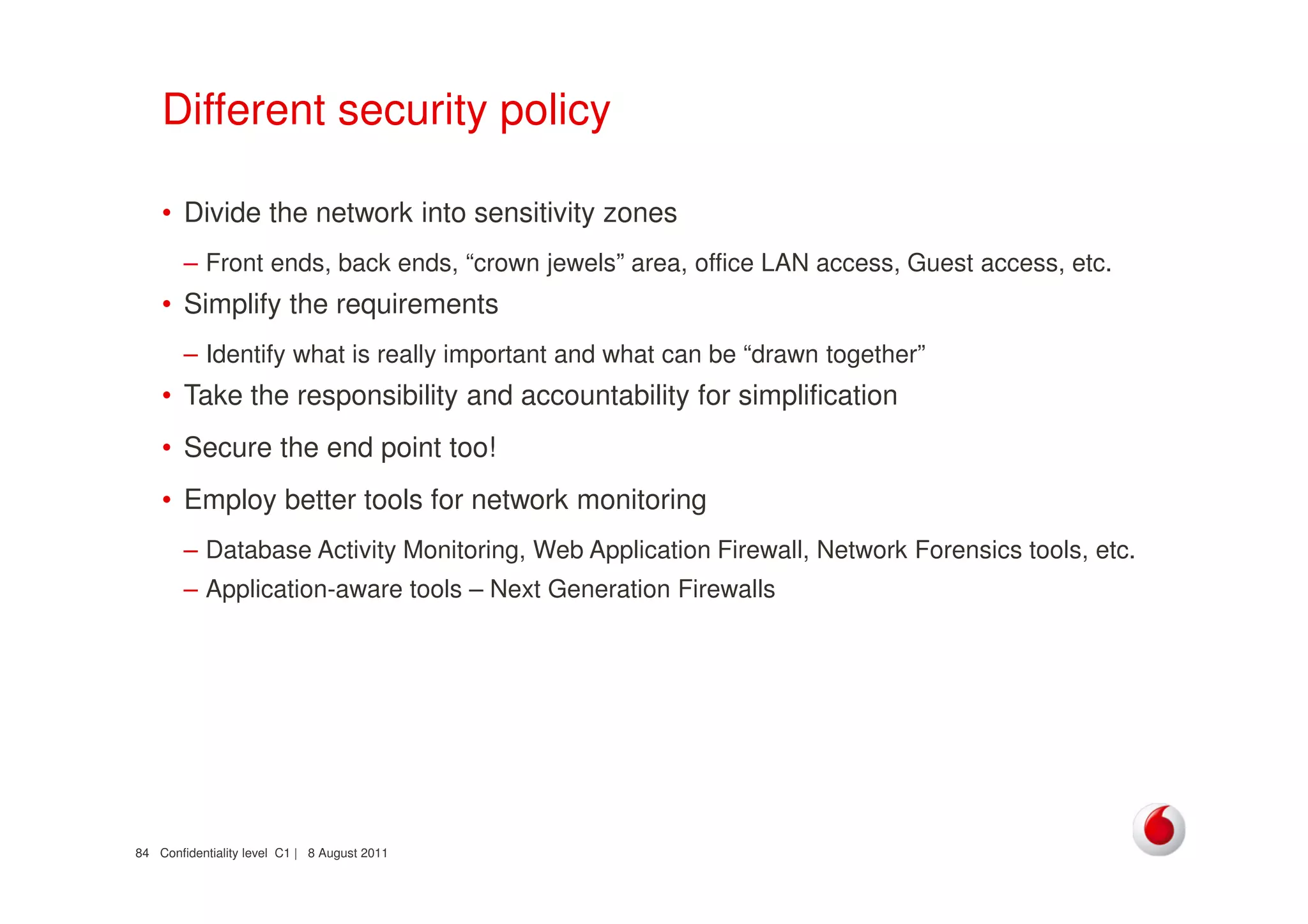 Different security policy

• Divide the network into sensitivity zones

– Front ends, back ends, “crown jewels” area, office LAN access, Guest access, etc.

• Simplify the requirements

– Identify what is really important and what can be “drawn together”

• Take the responsibility and accountability for simplification

• Secure the end point too!

• Employ better tools for network monitoring

– Database Activity Monitoring, Web Application Firewall, Network Forensics tools, etc.

– Application-aware tools – Next Generation Firewalls

84 Confidentiality level C1 | 8 August 2011